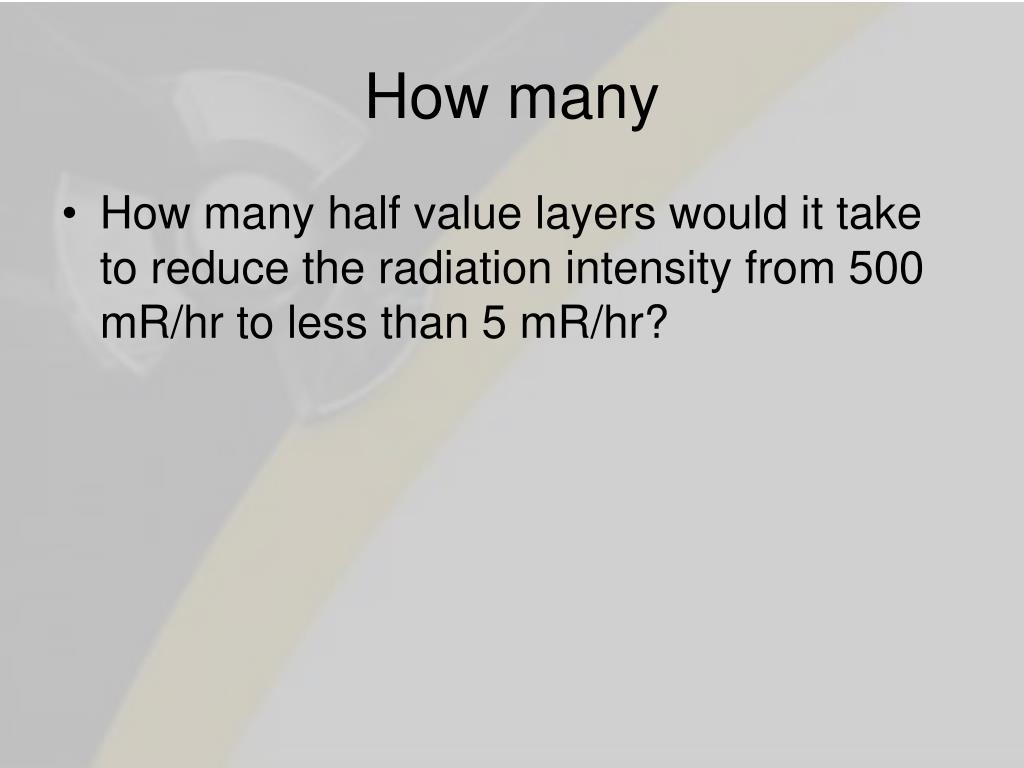 How many

• How many half value layers would it take to reduce the radiation intensity from 500 mR/hr to less than 5 mR/hr?